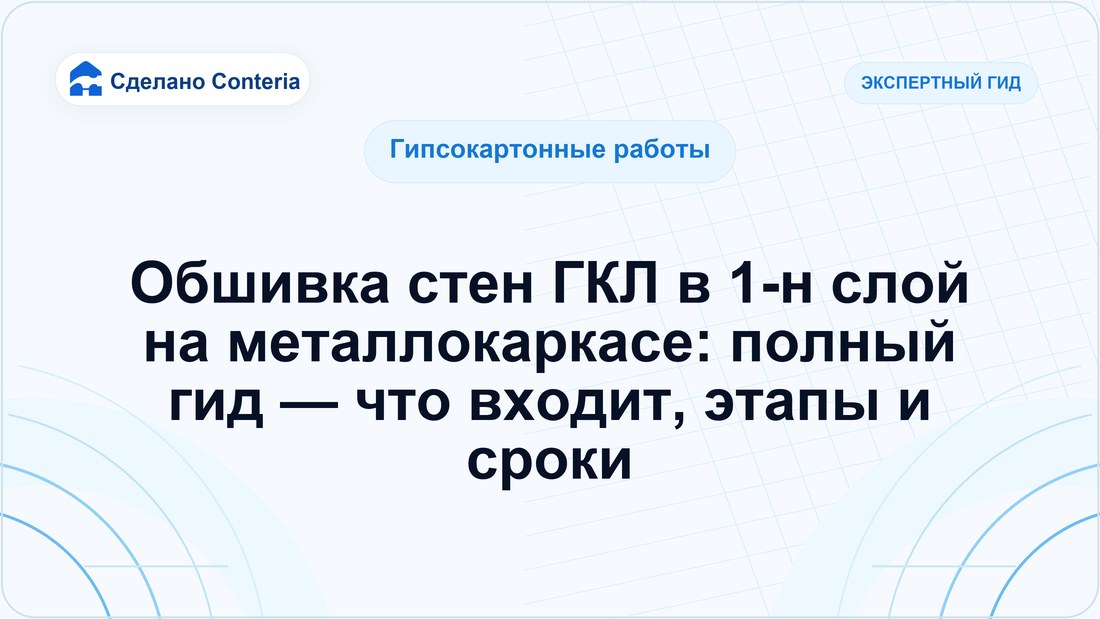 Сделано Conteria

ЭКСПЕРТНЫЙ ГИД

Гипсокартонные работы

Обшивка стен ГКЛ в 1-н слой на металлокаркасе: полный гид — что входит, этапы и сроки